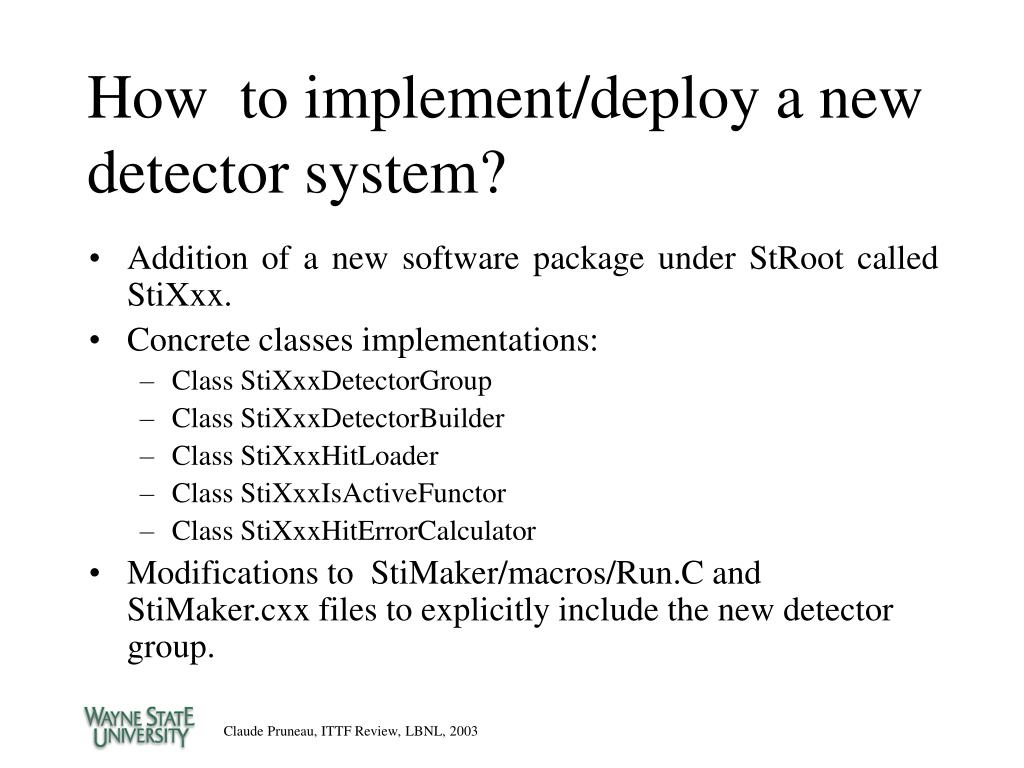 How to implement/deploy a new detector system?

• Addition of a new software package under StRoot called StiXxx.
• Concrete classes implementations:
– Class StiXxxDetectorGroup
– Class StiXxxDetectorBuilder
– Class StiXxxHitLoader
– Class StiXxxIsActiveFunctor
– Class StiXxxHitErrorCalculator
• Modifications to StiMaker/macros/Run.C and StiMaker.cxx files to explicitly include the new detector group.

WAYNE STATE UNIVERSITY

Claude Pruneau, ITTF Review, LBNL, 2003